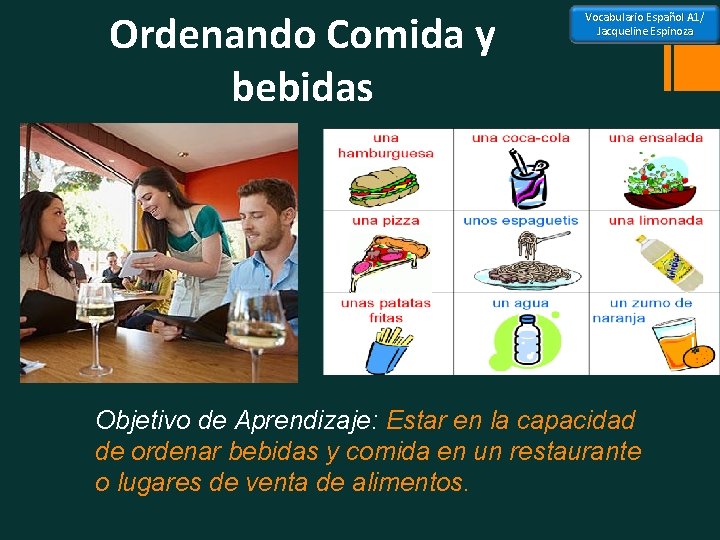 Vocabulario Español A1/ Jacqueline Espinoza

Ordenando Comida y bebidas

| una hamburguesa | una coca-cola | una ensalada |
|---|---|---|
| una pizza | unos espaguetis | una limonada |
| unas patatas fritas | un agua | un zumo de naranja |

Objetivo de Aprendizaje: Estar en la capacidad de ordenar bebidas y comida en un restaurante o lugares de venta de alimentos.